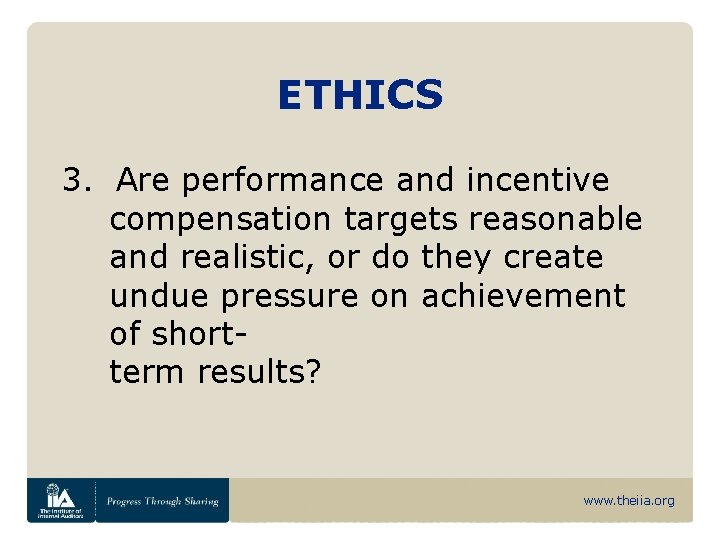 ETHICS

3. Are performance and incentive compensation targets reasonable and realistic, or do they create undue pressure on achievement of short-term results?

IIA The Institute of Internal Auditors

Progress Through Sharing

www.theiia.org